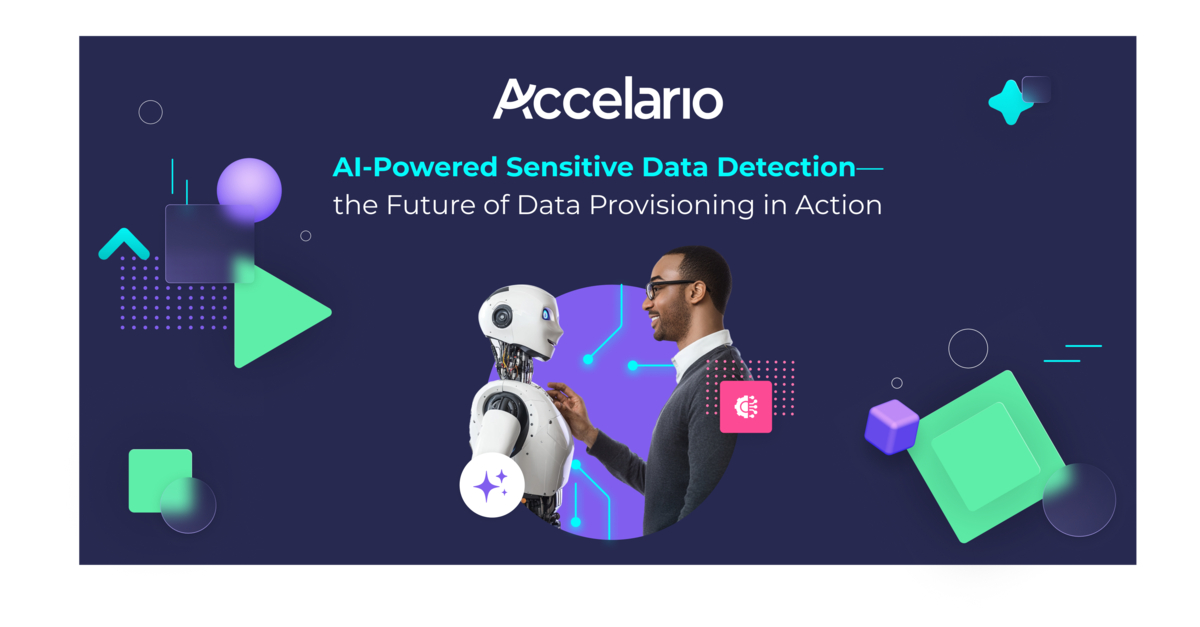 Accelario

AI-Powered Sensitive Data Detection—
the Future of Data Provisioning in Action